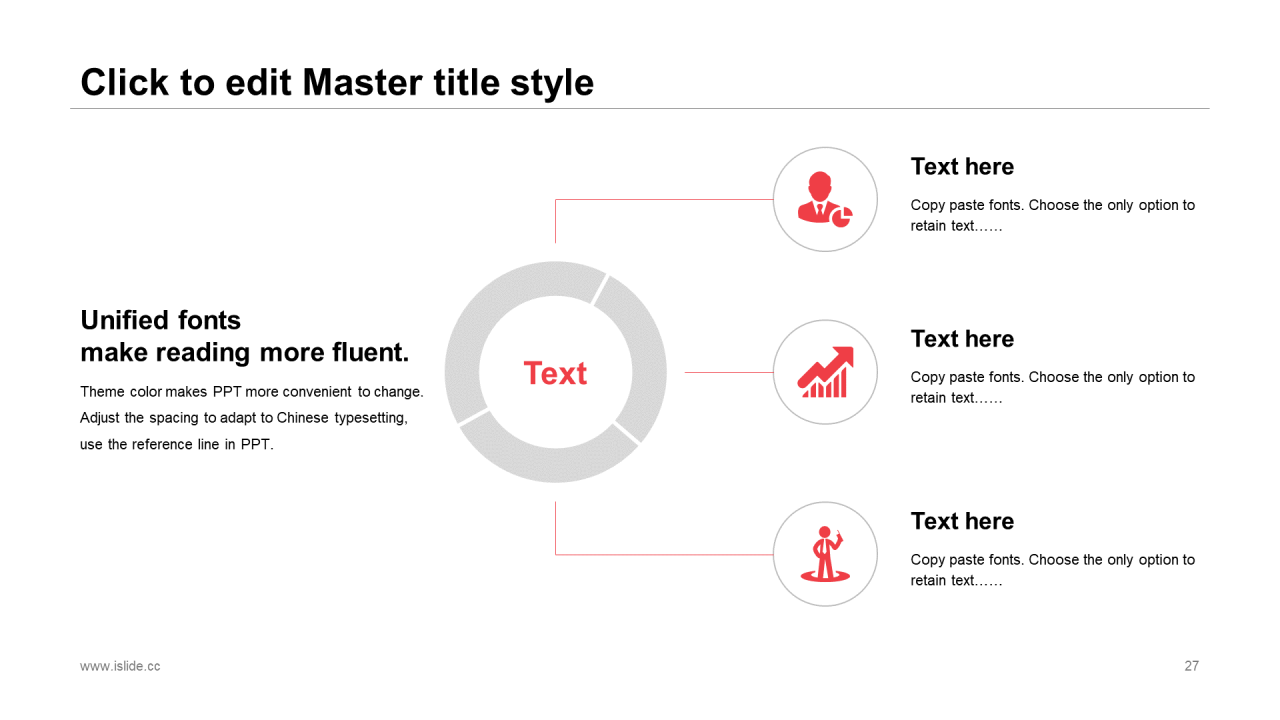 Click to edit Master title style

Unified fonts
make reading more fluent.

Theme color makes PPT more convenient to change. Adjust the spacing to adapt to Chinese typesetting, use the reference line in PPT.

Text

Text here

Copy paste fonts. Choose the only option to retain text……

Text here

Copy paste fonts. Choose the only option to retain text……

Text here

Copy paste fonts. Choose the only option to retain text……

www.islide.cc

27